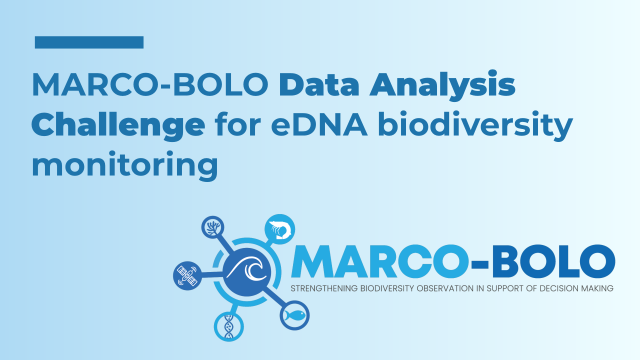 MARCO-BOLO Data Analysis Challenge for eDNA biodiversity monitoring

MARCO-BOLO
STRENGTHENING BIODIVERSITY OBSERVATION IN SUPPORT OF DECISION MAKING